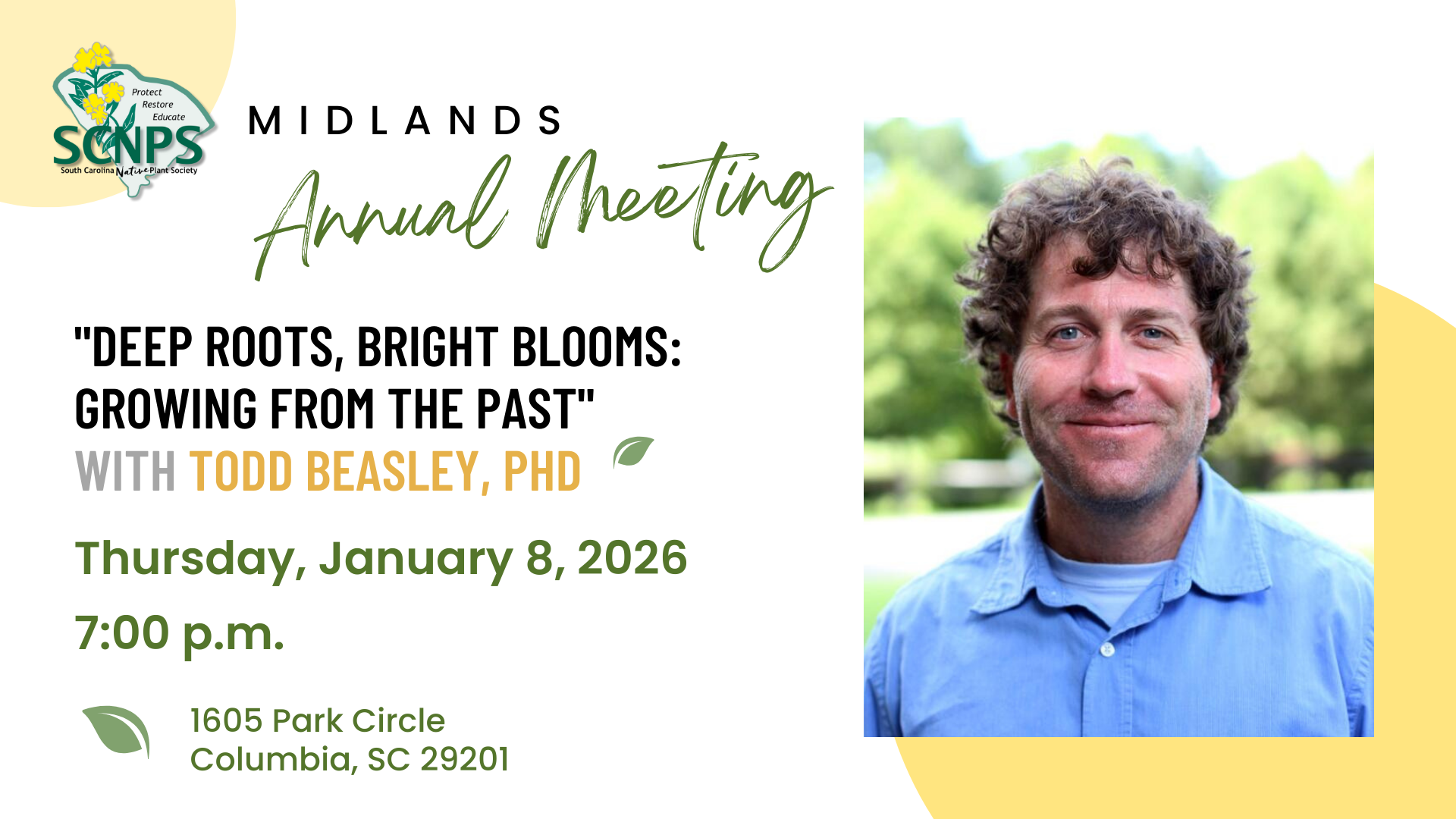 Protect
Restore
Educate
SCNPS
South Carolina Native Plant Society

MIDLANDS
Annual Meeting

"DEEP ROOTS, BRIGHT BLOOMS: GROWING FROM THE PAST"
WITH TODD BEASLEY, PHD

Thursday, January 8, 2026

7:00 p.m.

1605 Park Circle
Columbia, SC 29201